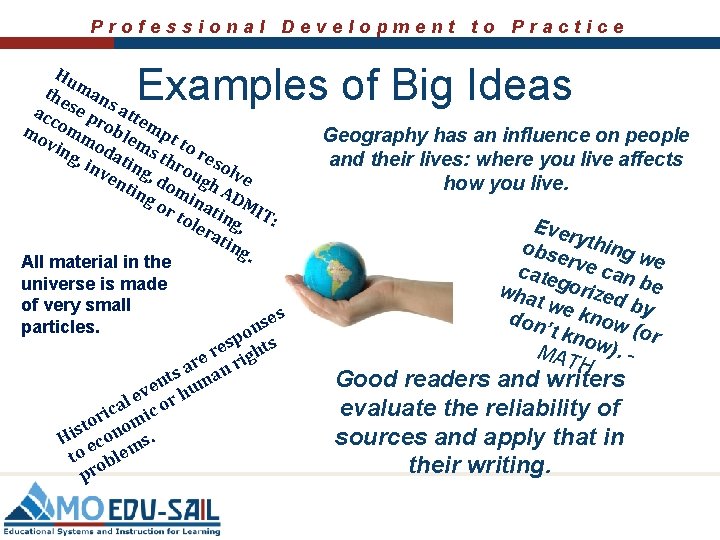 Professional Development to Practice

Examples of Big Ideas

Humans attempt to resolve these problems through ADMIT: accommodating, dominating, moving, inventing or tolerating.

Geography has an influence on people and their lives: where you live affects how you live.

All material in the universe is made of very small particles.

Everything we observe can be categorized by what we know (or don't know). - MATH

Historical events are responses to economic or human rights problems.

Good readers and writers evaluate the reliability of sources and apply that in their writing.

MO EDU-SAIL
Educational Systems and Instruction for Learning